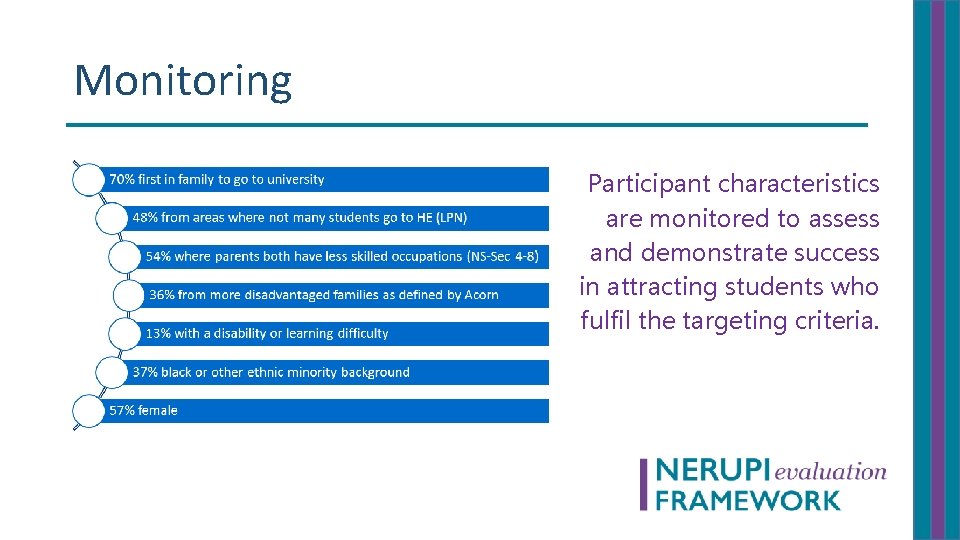 Monitoring

70% first in family to go to university

48% from areas where not many students go to HE (LPN)

54% where parents both have less skilled occupations (NS-Sec 4-8)

36% from more disadvantaged families as defined by Acorn

13% with a disability or learning difficulty

37% black or other ethnic minority background

57% female

Participant characteristics are monitored to assess and demonstrate success in attracting students who fulfil the targeting criteria.

NERUPI evaluation FRAMEWORK